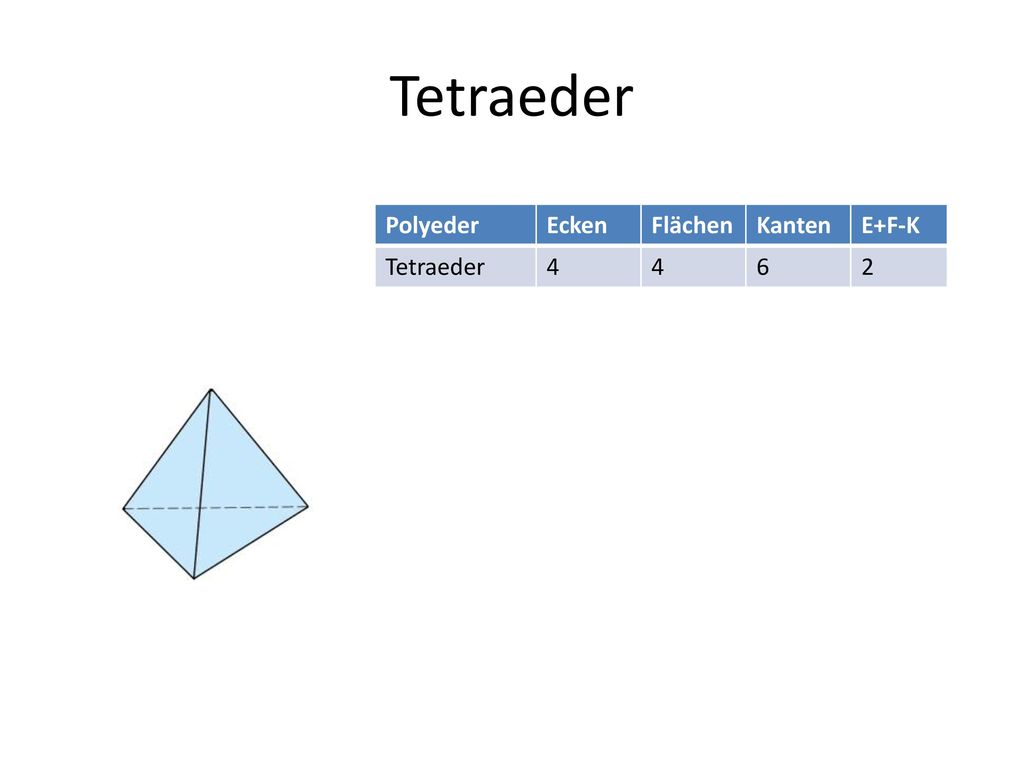 Tetraeder

| Polyeder | Ecken | Flächen | Kanten | E+F-K |
|---|---|---|---|---|
| Tetraeder | 4 | 4 | 6 | 2 |